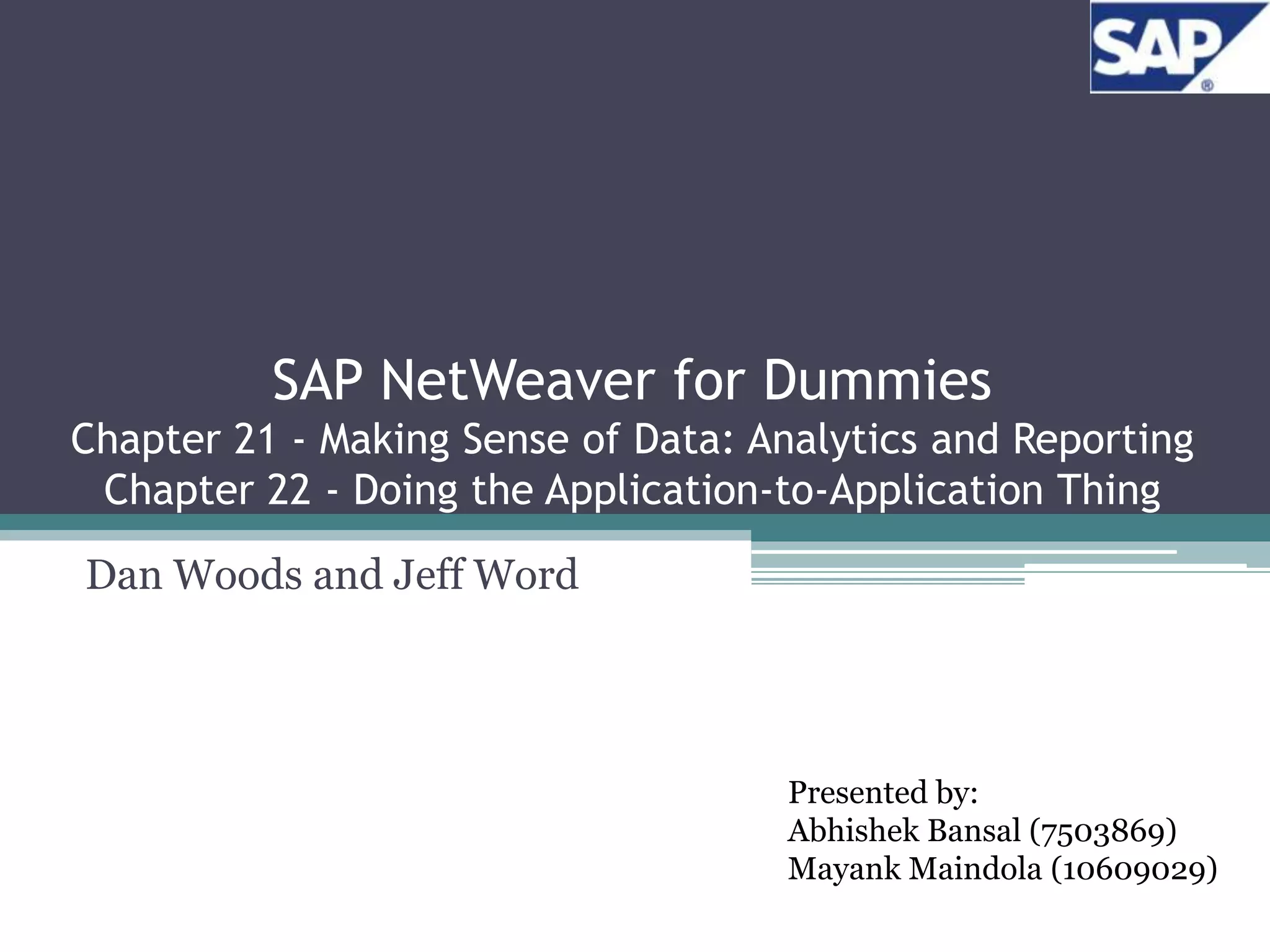 SAP®

SAP NetWeaver for Dummies
Chapter 21 - Making Sense of Data: Analytics and Reporting
Chapter 22 - Doing the Application-to-Application Thing

Dan Woods and Jeff Word

Presented by:
Abhishek Bansal (7503869)
Mayank Maindola (10609029)